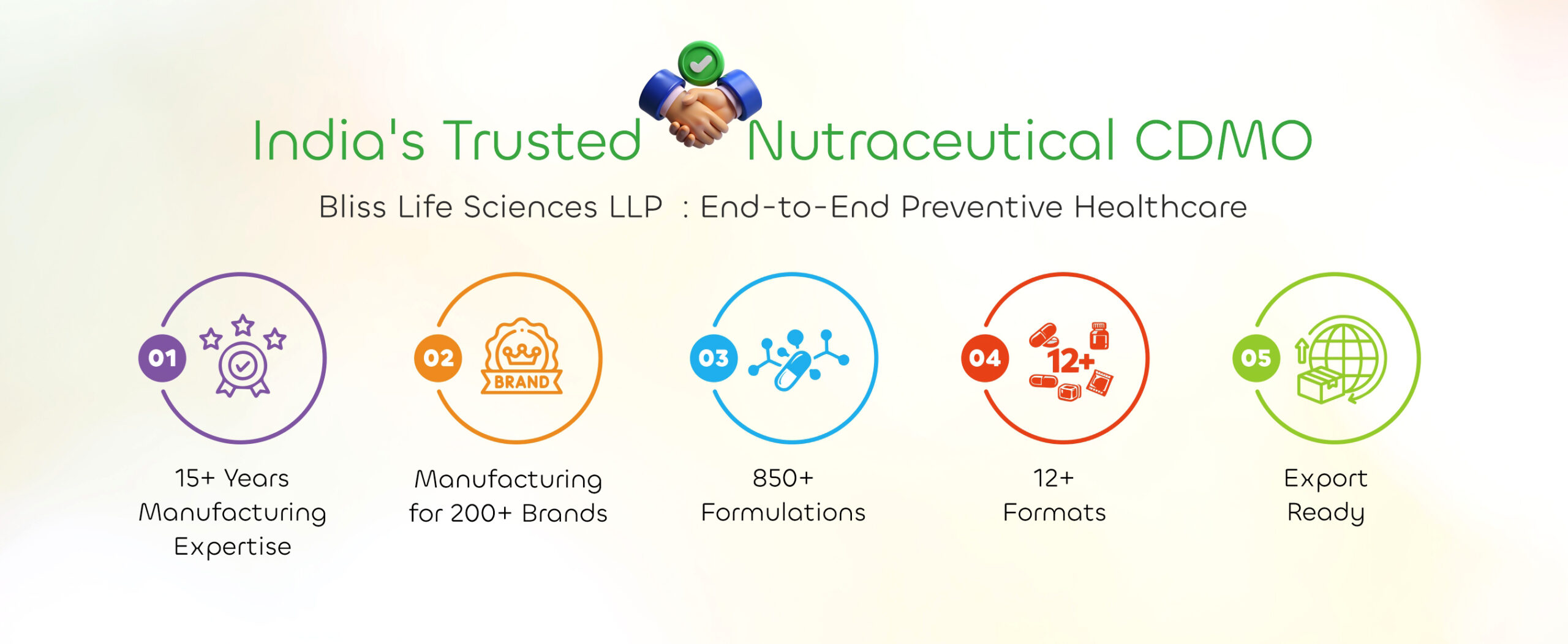 India's Trusted Nutraceutical CDMO

Bliss Life Sciences LLP : End-to-End Preventive Healthcare

01

15+ Years Manufacturing Expertise

02

BRAND

Manufacturing for 200+ Brands

03

850+ Formulations

04

12+

12+ Formats

05

Export Ready